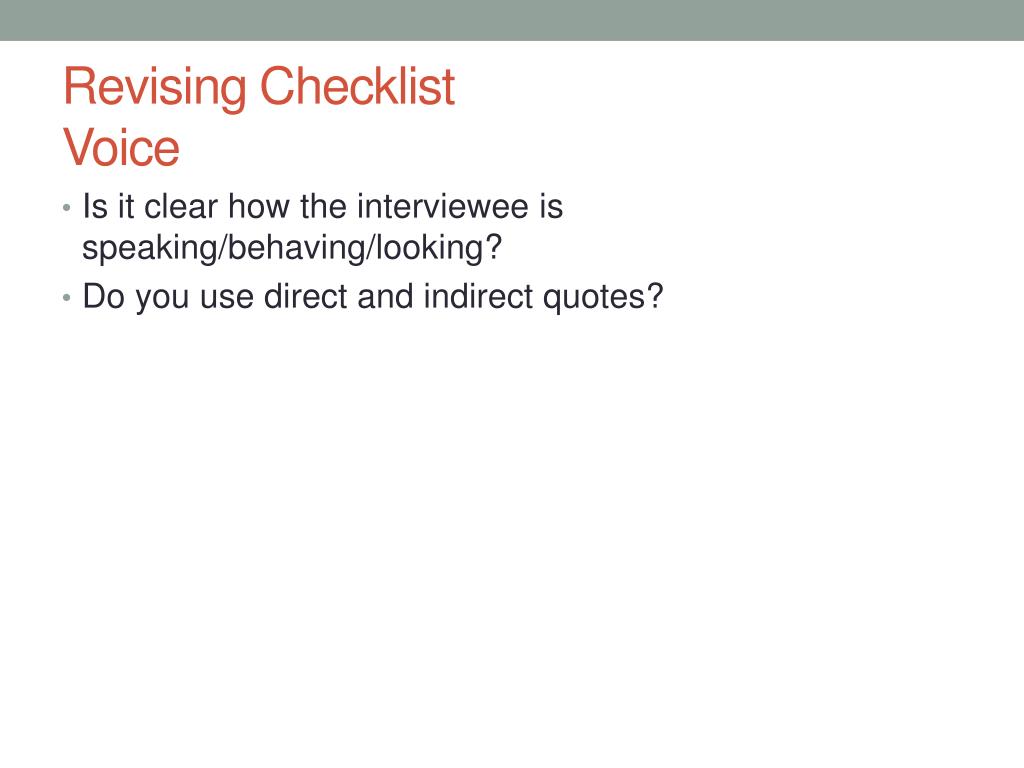 Revising Checklist
Voice

• Is it clear how the interviewee is speaking/behaving/looking?
• Do you use direct and indirect quotes?